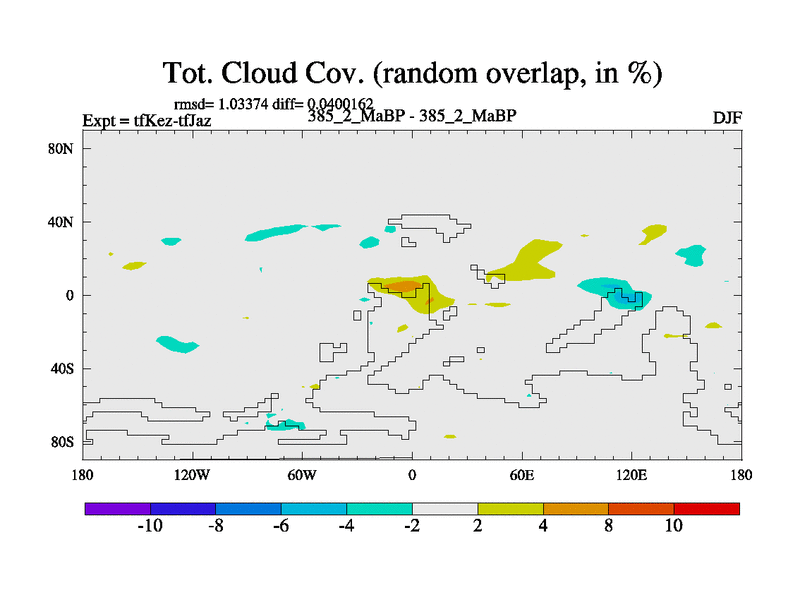 Tot. Cloud Cov. (random overlap, in %)

rmsd= 1.03374 diff= 0.0400162

Expt = tfKez-tfJaz

385_2_MaBP - 385_2_MaBP

DJF

80N
40N
0
40S
80S

180
120W
60W
0
60E
120E
180

-10
-8
-6
-4
-2
2
4
8
10